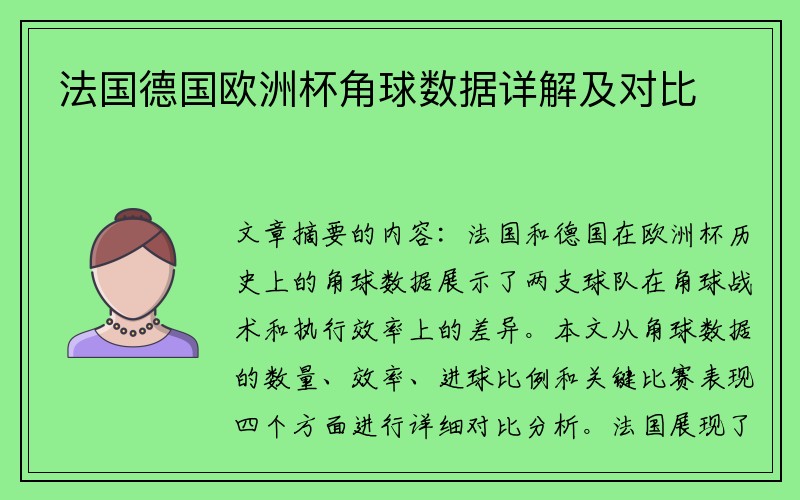 法国德国欧洲杯角球数据详解及对比

文章摘要的内容：法国和德国在欧洲杯历史上的角球数据展示了两支球队在角球战术和执行效率上的差异。本文从角球数据的数量、效率、进球比例和关键比赛表现四个方面进行详细对比分析。法国展现了